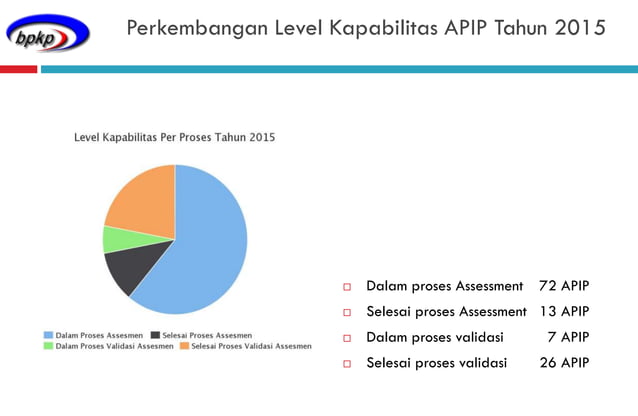 bpkp

Perkembangan Level Kapabilitas APIP Tahun 2015

Level Kapabilitas Per Proses Tahun 2015

Dalam Proses Assesmen
Selesai Proses Assesmen
Dalam Proses Validasi Assesmen
Selesai Proses Validasi Assesmen

Dalam proses Assessment 72 APIP
Selesai proses Assessment 13 APIP
Dalam proses validasi 7 APIP
Selesai proses validasi 26 APIP